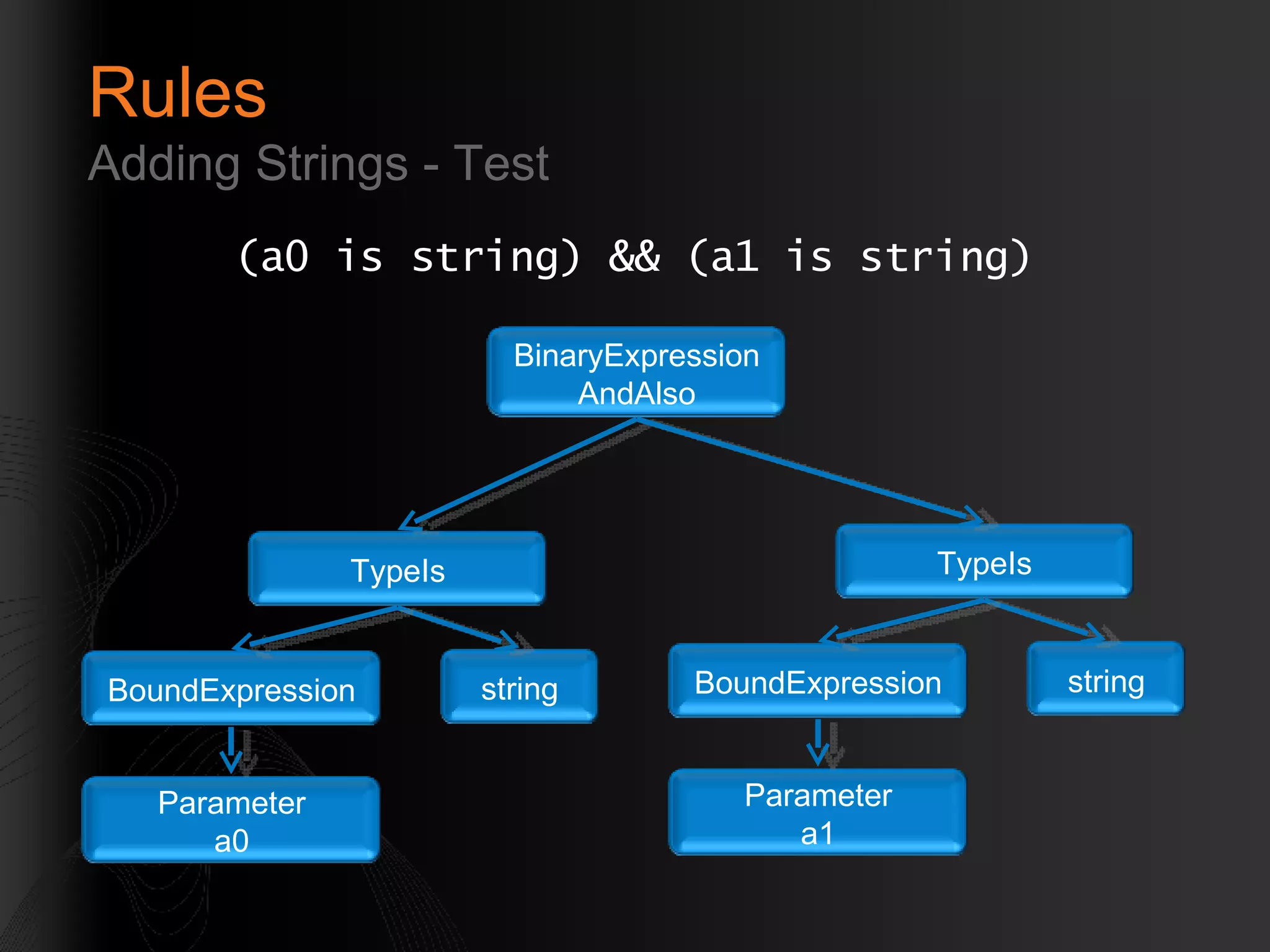 Rules

Adding Strings - Test

(a0 is string) && (a1 is string)

BinaryExpression
AndAlso

TypeIs

TypeIs

BoundExpression

string

BoundExpression

string

Parameter
a0

Parameter
a1